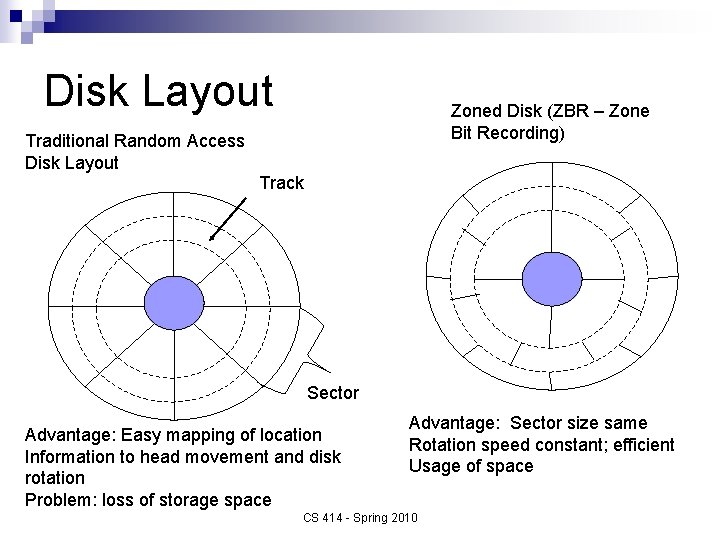 Disk Layout

Traditional Random Access Disk Layout

Track

Sector

Advantage: Easy mapping of location Information to head movement and disk rotation
Problem: loss of storage space

Zoned Disk (ZBR – Zone Bit Recording)

Advantage: Sector size same
Rotation speed constant; efficient
Usage of space

CS 414 - Spring 2010